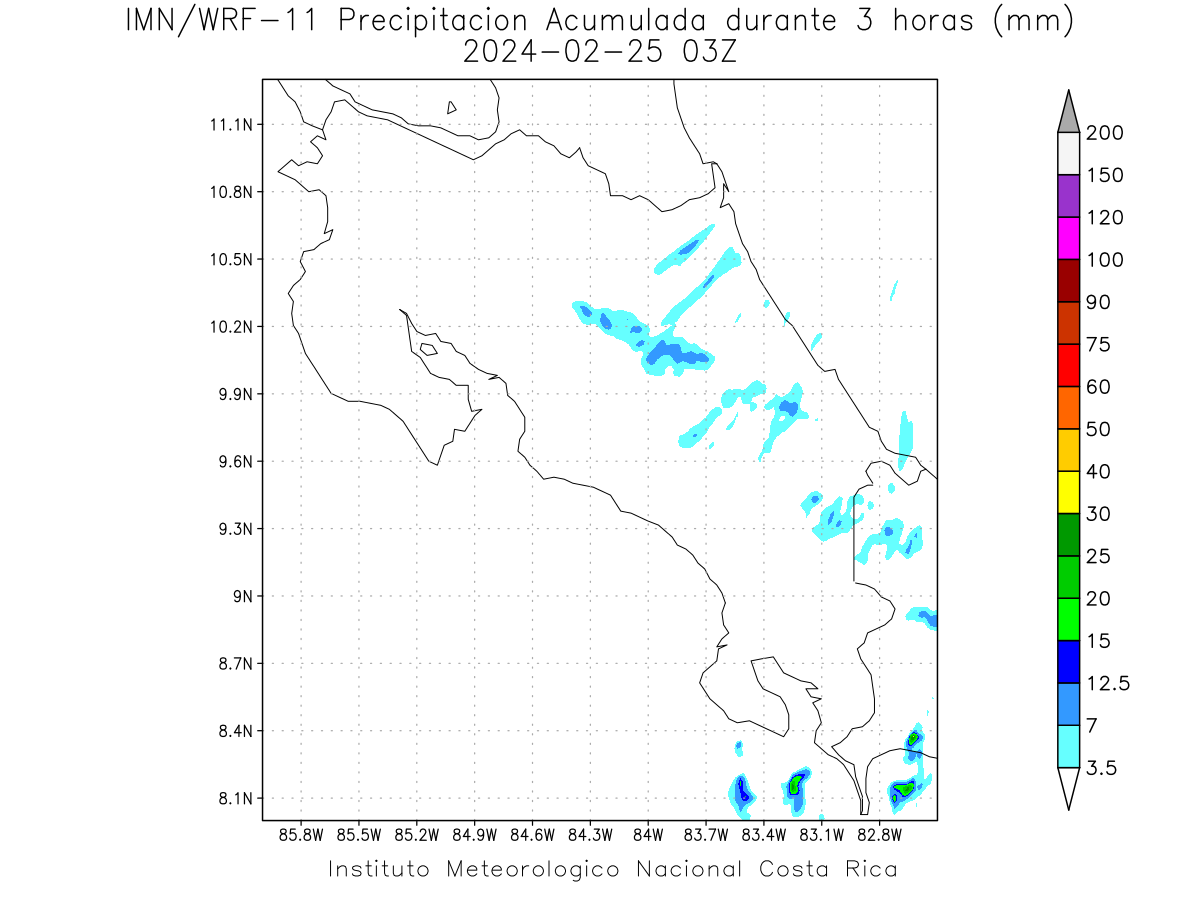 IMN/WRF-11 Precipitacion Acumulada durante 3 horas (mm)
2024-02-25 03Z

11.1N
10.8N
10.5N
10.2N
9.9N
9.6N
9.3N
9N
8.7N
8.4N
8.1N

85.8W 85.5W 85.2W 84.9W 84.6W 84.3W 84W 83.7W 83.4W 83.1W 82.8W

200
150
120
100
90
75
60
50
40
30
25
20
15
12.5
7
3.5

Instituto Meteorologico Nacional Costa Rica